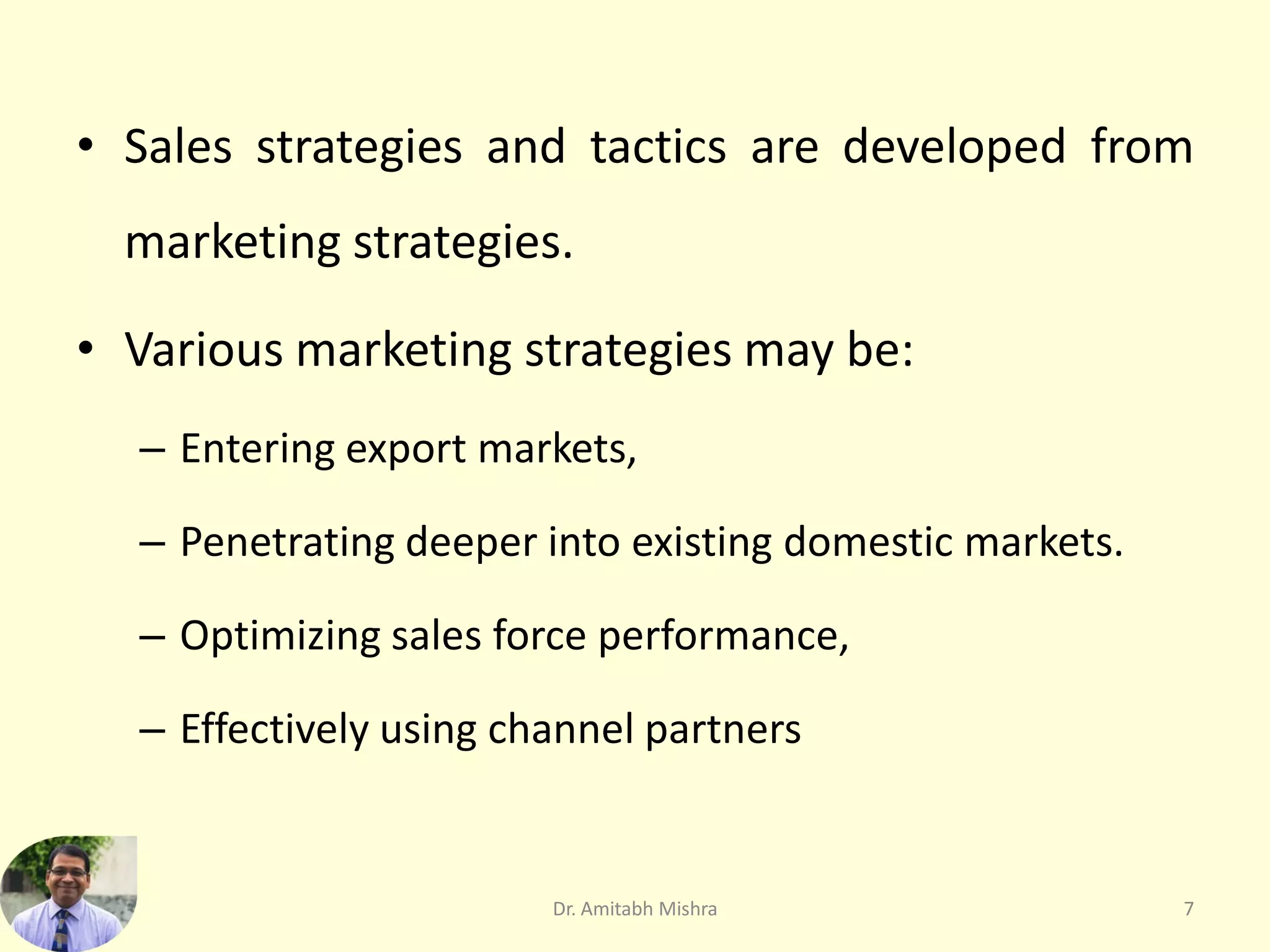 • Sales strategies and tactics are developed from marketing strategies.

• Various marketing strategies may be:

– Entering export markets,

– Penetrating deeper into existing domestic markets.

– Optimizing sales force performance,

– Effectively using channel partners

Dr. Amitabh Mishra

7